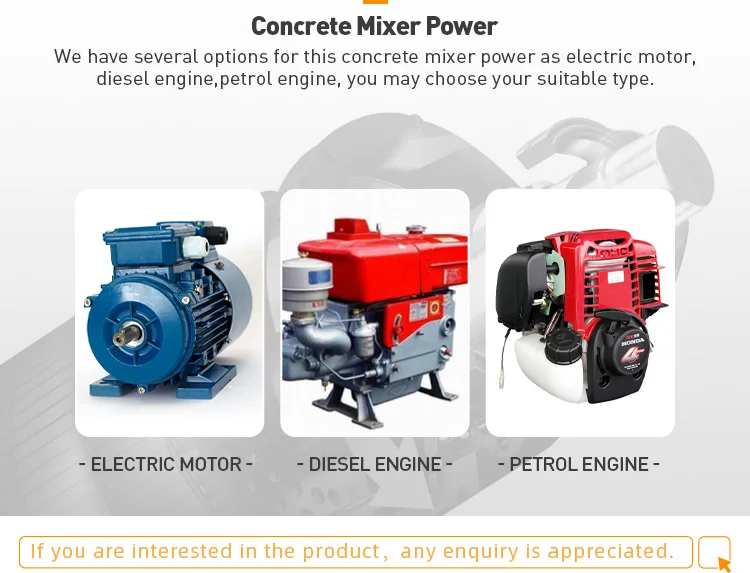 Concrete Mixer Power

We have several options for this concrete mixer power as electric motor, diesel engine,petrol engine, you may choose your suitable type.

HONDA

- ELECTRIC MOTOR -

- DIESEL ENGINE -

- PETROL ENGINE -

If you are interested in the product, any enquiry is appreciated.